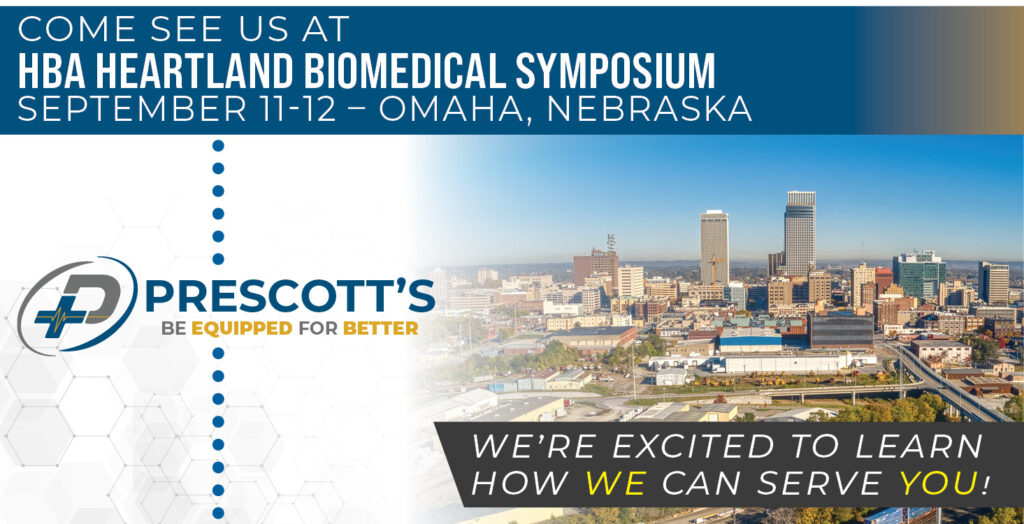 COME SEE US AT
HBA HEARTLAND BIOMEDICAL SYMPOSIUM
SEPTEMBER 11-12 – OMAHA, NEBRASKA

PRESCOTT'S
BE EQUIPPED FOR BETTER

WE'RE EXCITED TO LEARN HOW WE CAN SERVE YOU!